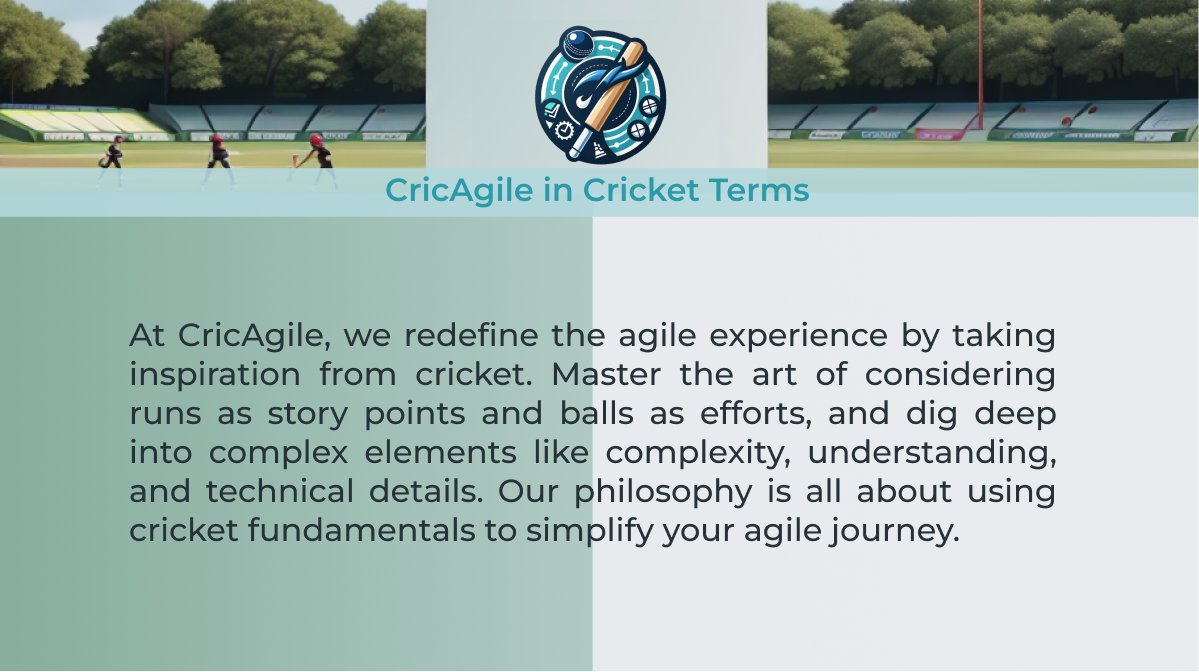 CricAgile in Cricket Terms

At CricAgile, we redefine the agile experience by taking inspiration from cricket. Master the art of considering runs as story points and balls as efforts, and dig deep into complex elements like complexity, understanding, and technical details. Our philosophy is all about using cricket fundamentals to simplify your agile journey.